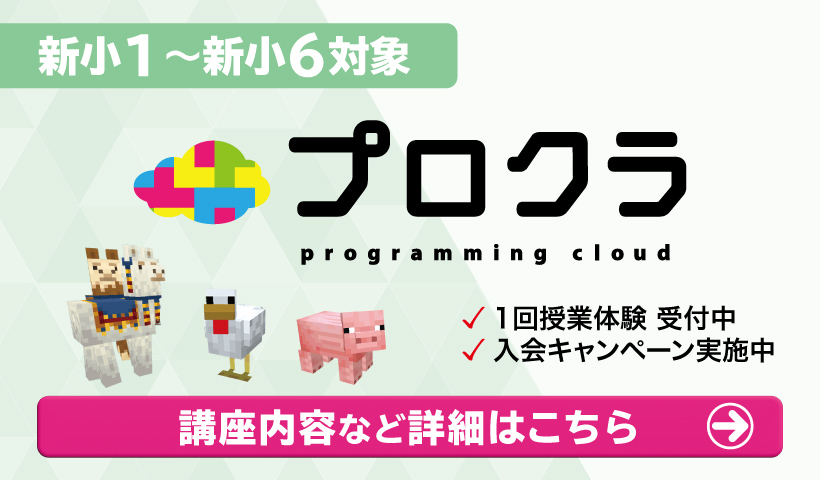 新小1～新小6対象

プロクラ

programming cloud

✓ 1回授業体験 受付中
✓ 入会キャンペーン実施中

講座内容など詳細はこちら